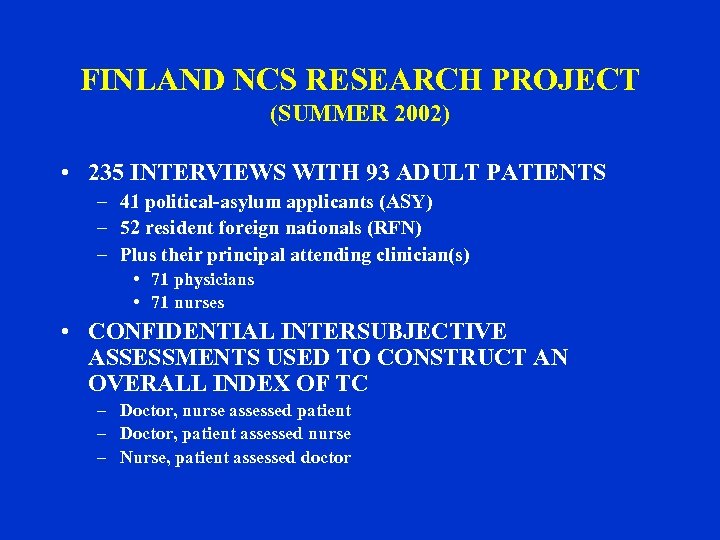 FINLAND NCS RESEARCH PROJECT
(SUMMER 2002)

• 235 INTERVIEWS WITH 93 ADULT PATIENTS
– 41 political-asylum applicants (ASY)
– 52 resident foreign nationals (RFN)
– Plus their principal attending clinician(s)
• 71 physicians
• 71 nurses

• CONFIDENTIAL INTERSUBJECTIVE ASSESSMENTS USED TO CONSTRUCT AN OVERALL INDEX OF TC
– Doctor, nurse assessed patient
– Doctor, patient assessed nurse
– Nurse, patient assessed doctor